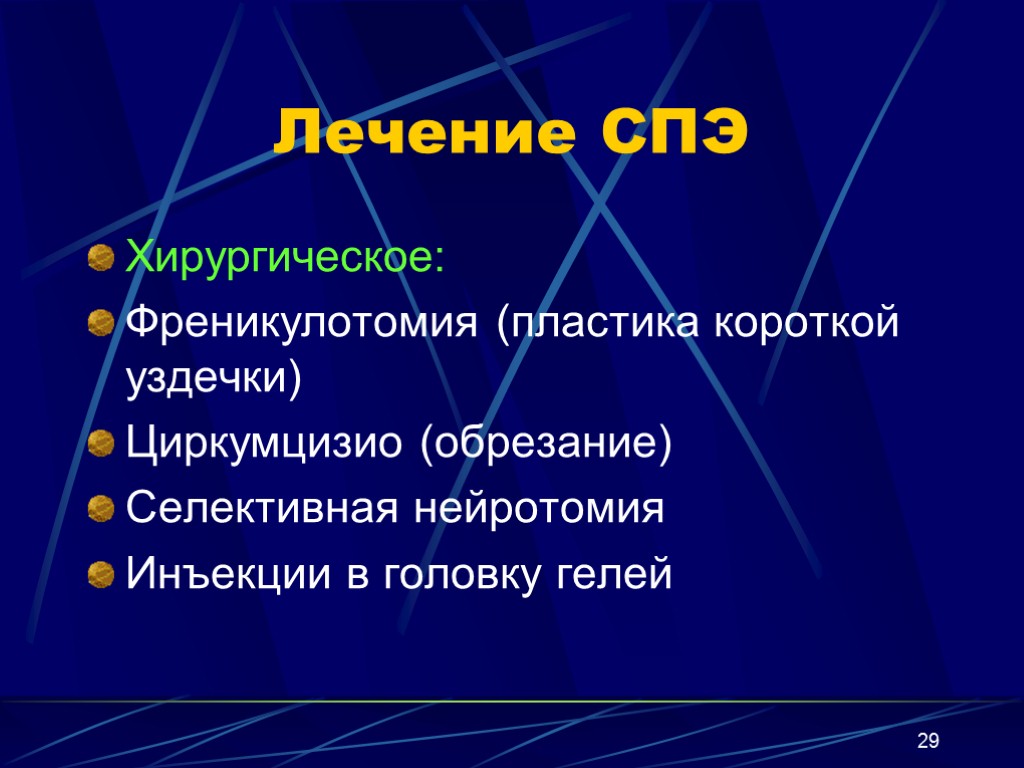 Лечение СПЭ

Хирургическое:

Френикулотомия (пластика короткой уздечки)

Циркумцизио (обрезание)

Селективная нейротомия

Инъекции в головку гелей

29